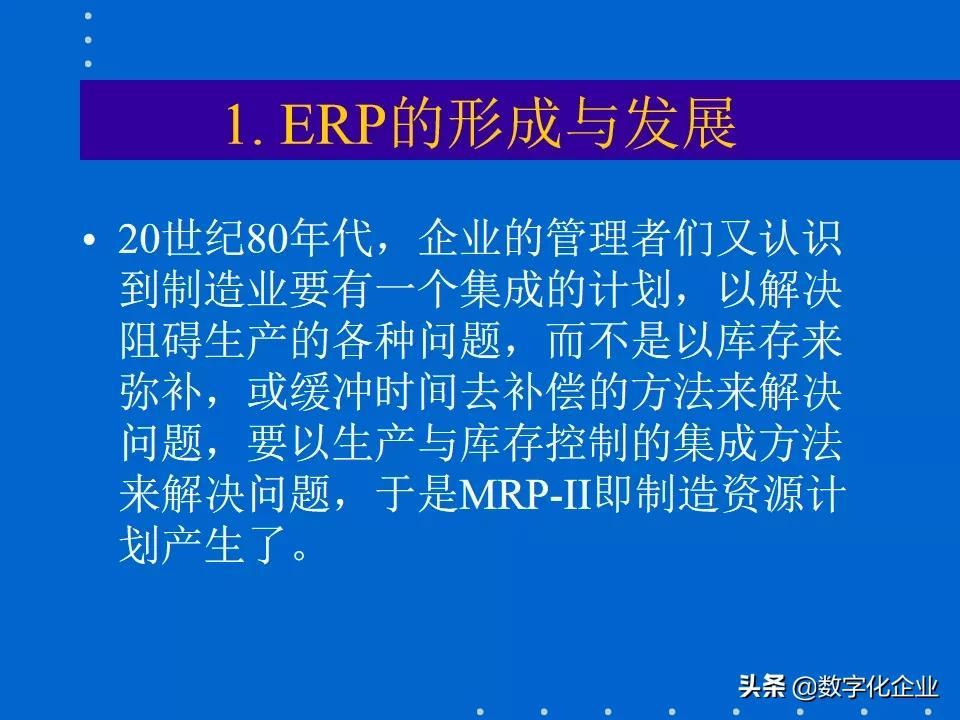 1. ERP的形成与发展

• 20世纪80年代，企业的管理者们又认识到制造业要有一个集成的计划，以解决阻碍生产的各种问题，而不是以库存来弥补，或缓冲时间去补偿的方法来解决问题，要以生产与库存控制的集成方法来解决问题，于是MRP-II即制造资源计划产生了。

头条 @数字化企业